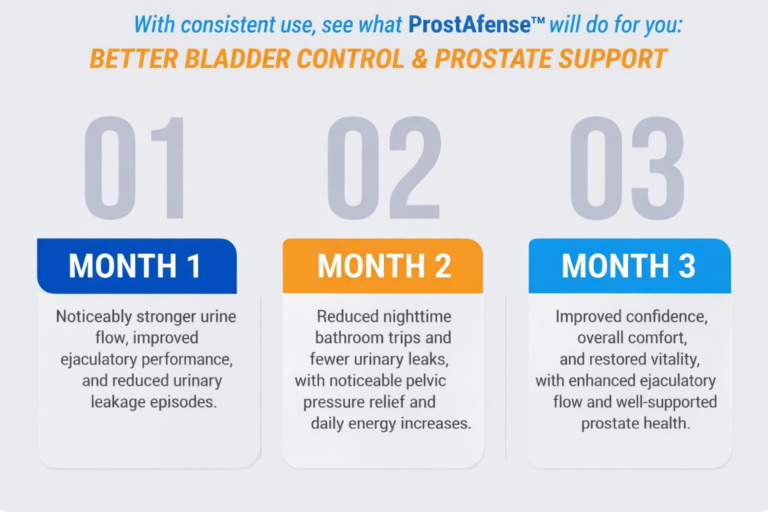 With consistent use, see what ProstAfense™ will do for you:

BETTER BLADDER CONTROL & PROSTATE SUPPORT

01

MONTH 1

Noticeably stronger urine flow, improved ejaculatory performance, and reduced urinary leakage episodes.

02

MONTH 2

Reduced nighttime bathroom trips and fewer urinary leaks, with noticeable pelvic pressure relief and daily energy increases.

03

MONTH 3

Improved confidence, overall comfort, and restored vitality, with enhanced ejaculatory flow and well-supported prostate health.